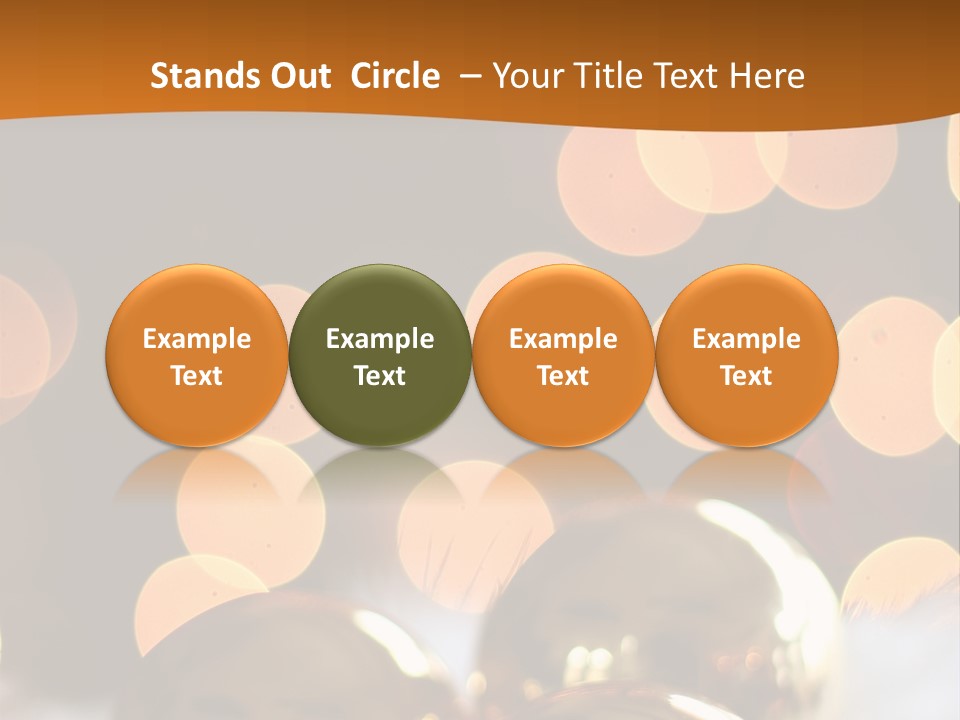 Stands Out Circle – Your Title Text Here

Example Text

Example Text

Example Text

Example Text